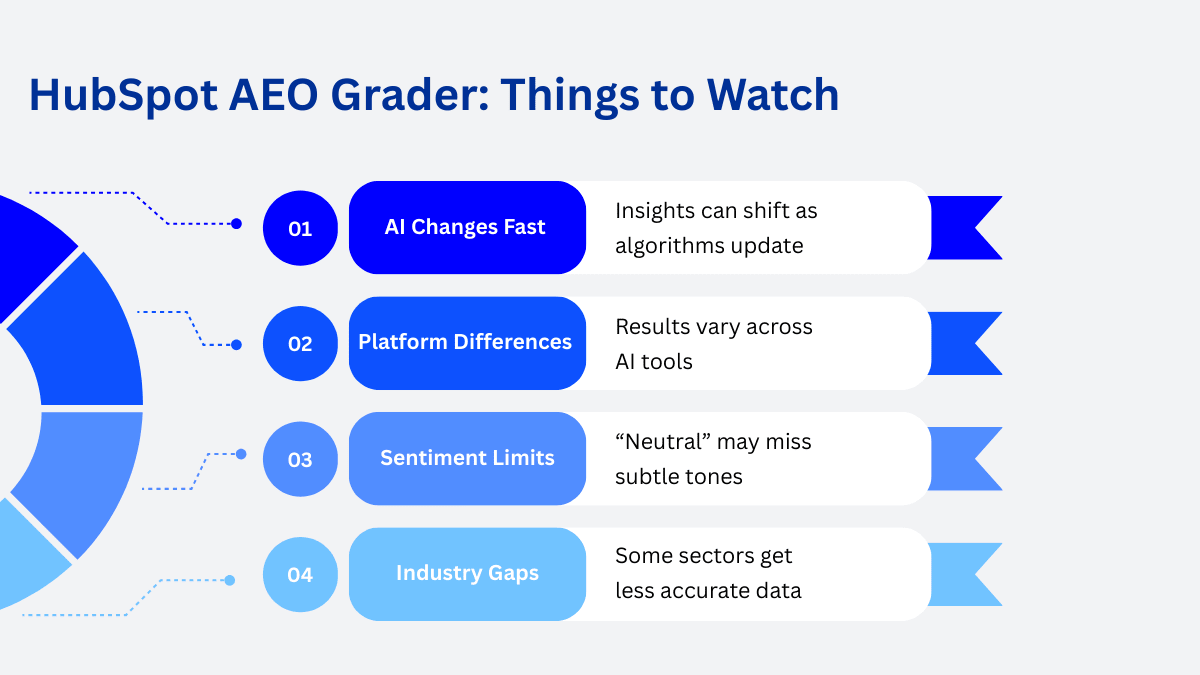 HubSpot AEO Grader: Things to Watch

01 AI Changes Fast
Insights can shift as algorithms update

02 Platform Differences
Results vary across AI tools

03 Sentiment Limits
“Neutral” may miss subtle tones

04 Industry Gaps
Some sectors get less accurate data